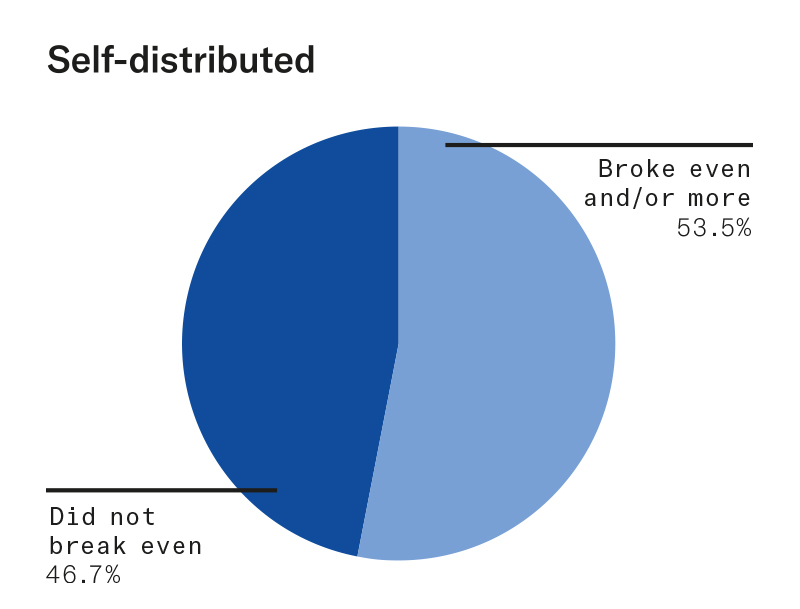 Self-distributed

Broke even and/or more
53.5%

Did not break even
46.7%